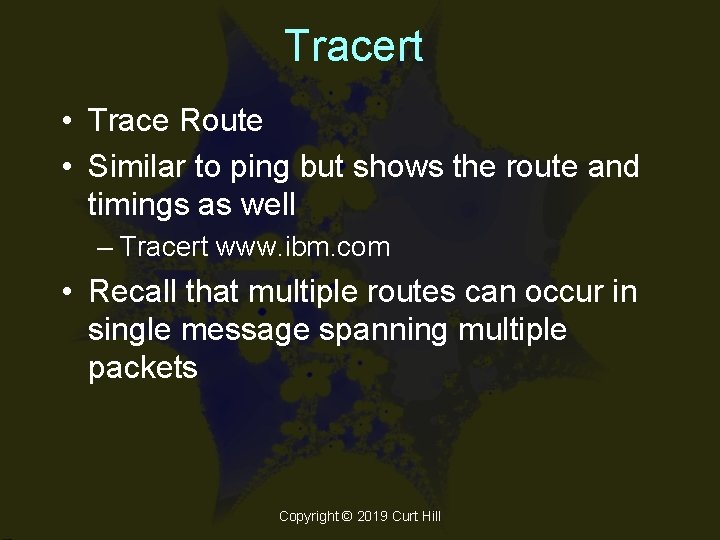 Tracert

• Trace Route
• Similar to ping but shows the route and timings as well
– Tracert www.ibm.com
• Recall that multiple routes can occur in single message spanning multiple packets

Copyright © 2019 Curt Hill